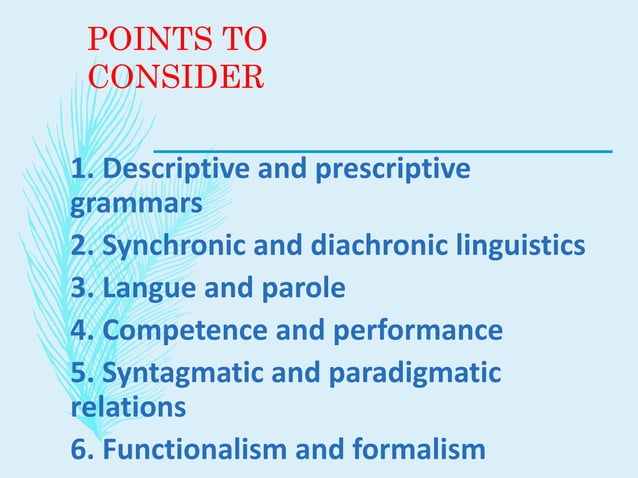 POINTS TO CONSIDER

1. Descriptive and prescriptive grammars
2. Synchronic and diachronic linguistics
3. Langue and parole
4. Competence and performance
5. Syntagmatic and paradigmatic relations
6. Functionalism and formalism